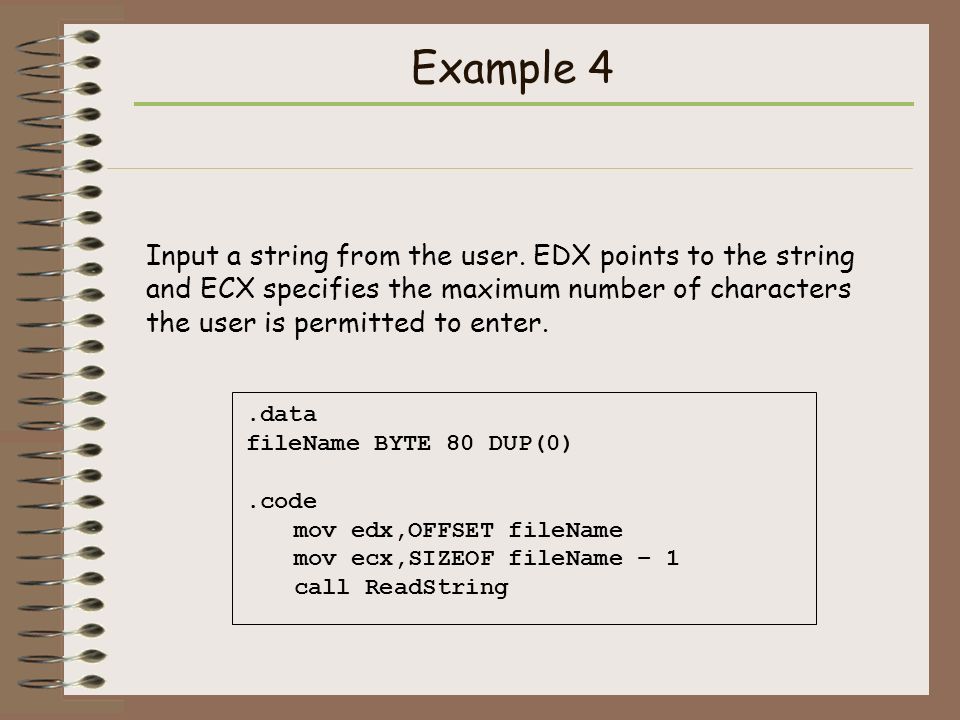 Example 4

Input a string from the user. EDX points to the string and ECX specifies the maximum number of characters the user is permitted to enter.

.data
fileName BYTE 80 DUP(0)

.code
   mov edx,OFFSET fileName
   mov ecx,SIZEOF fileName – 1
   call ReadString